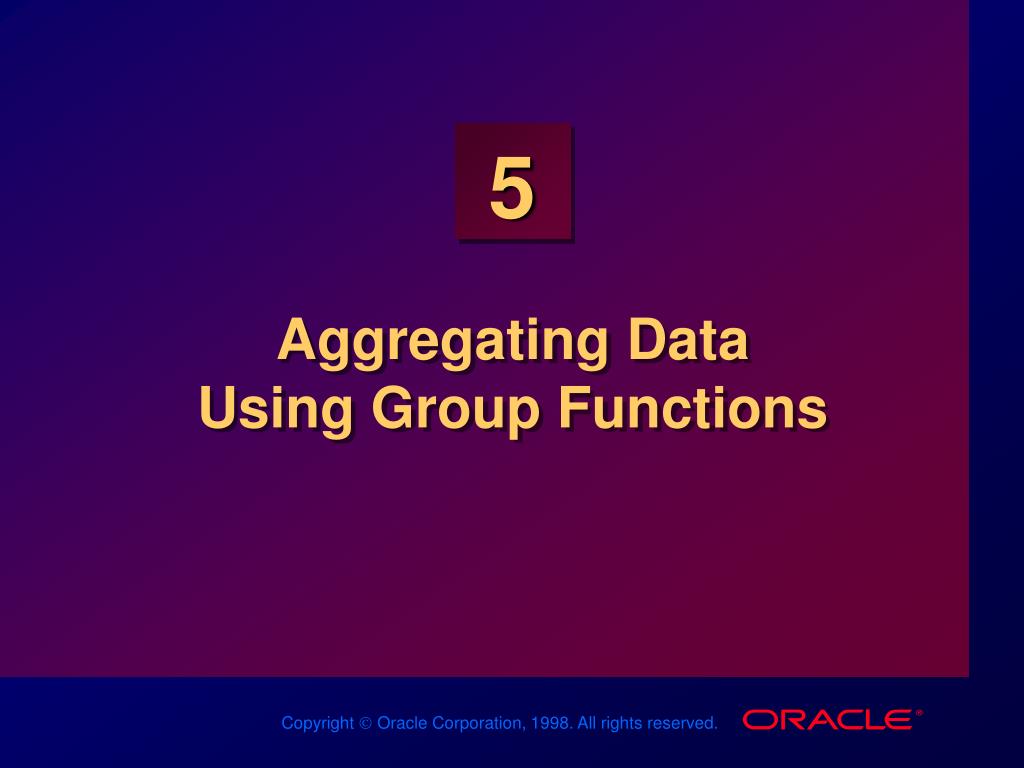 5

Aggregating Data
Using Group Functions

Copyright © Oracle Corporation, 1998. All rights reserved.

ORACLE®